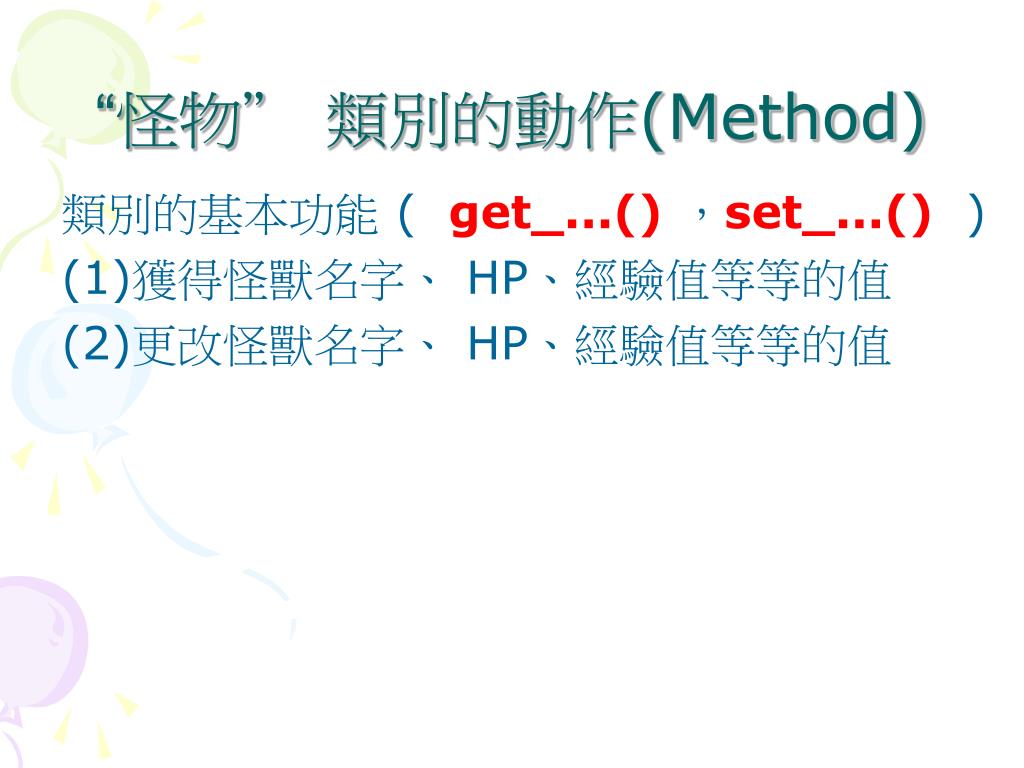 “怪物” 類別的動作(Method)

類別的基本功能（ get_...() ，set_...() ）
(1)獲得怪獸名字、 HP、經驗值等等的值
(2)更改怪獸名字、 HP、經驗值等等的值